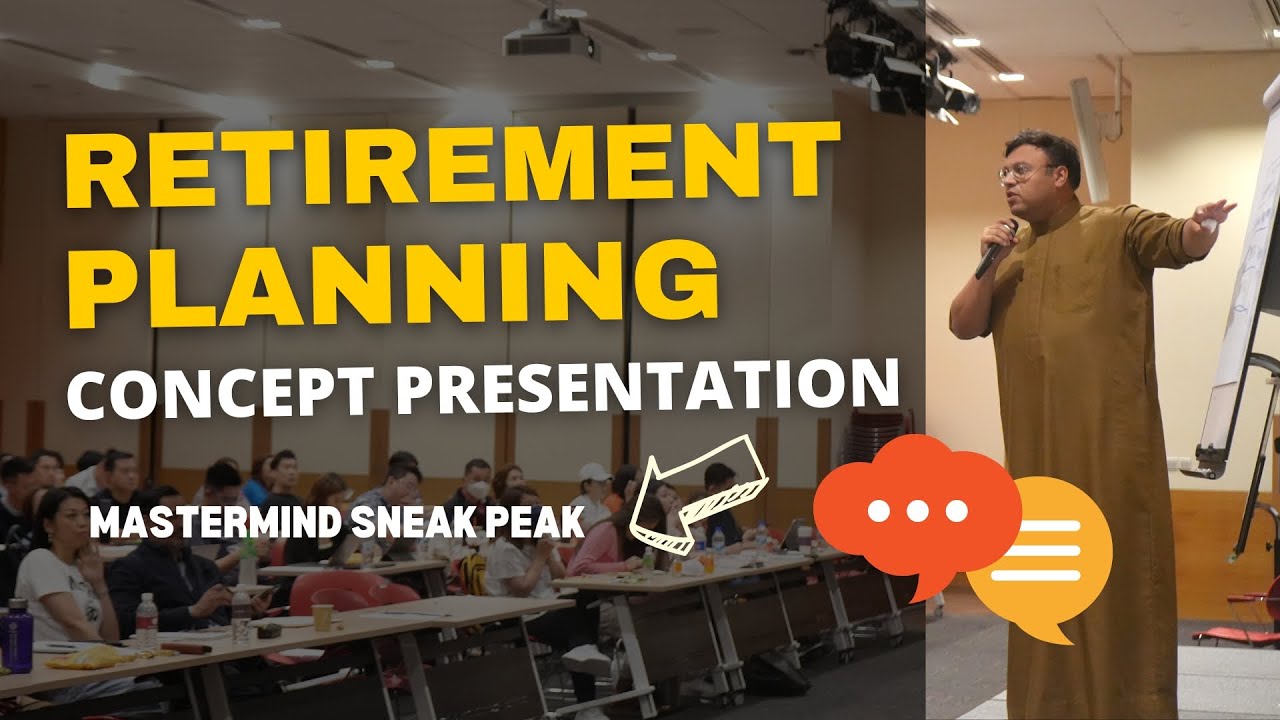 RETIREMENT PLANNING
CONCEPT PRESENTATION

MASTERMIND SNEAK PEAK